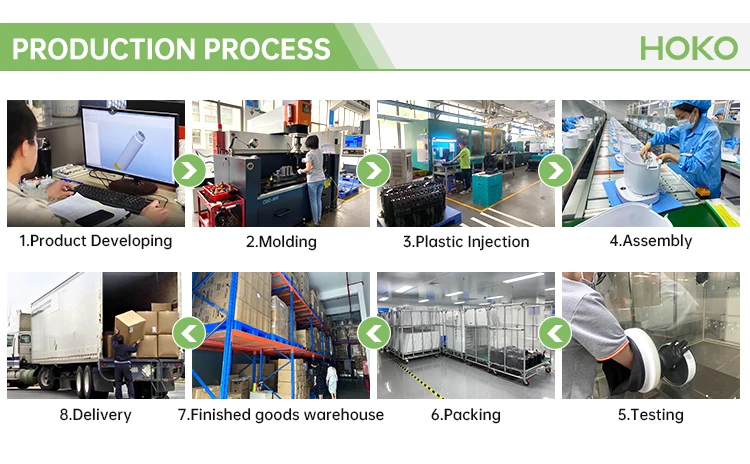 PRODUCTION PROCESS

HOKO

1.Product Developing

2.Molding

3.Plastic Injection

4.Assembly

8.Delivery

7.Finished goods warehouse

6.Packing

5.Testing